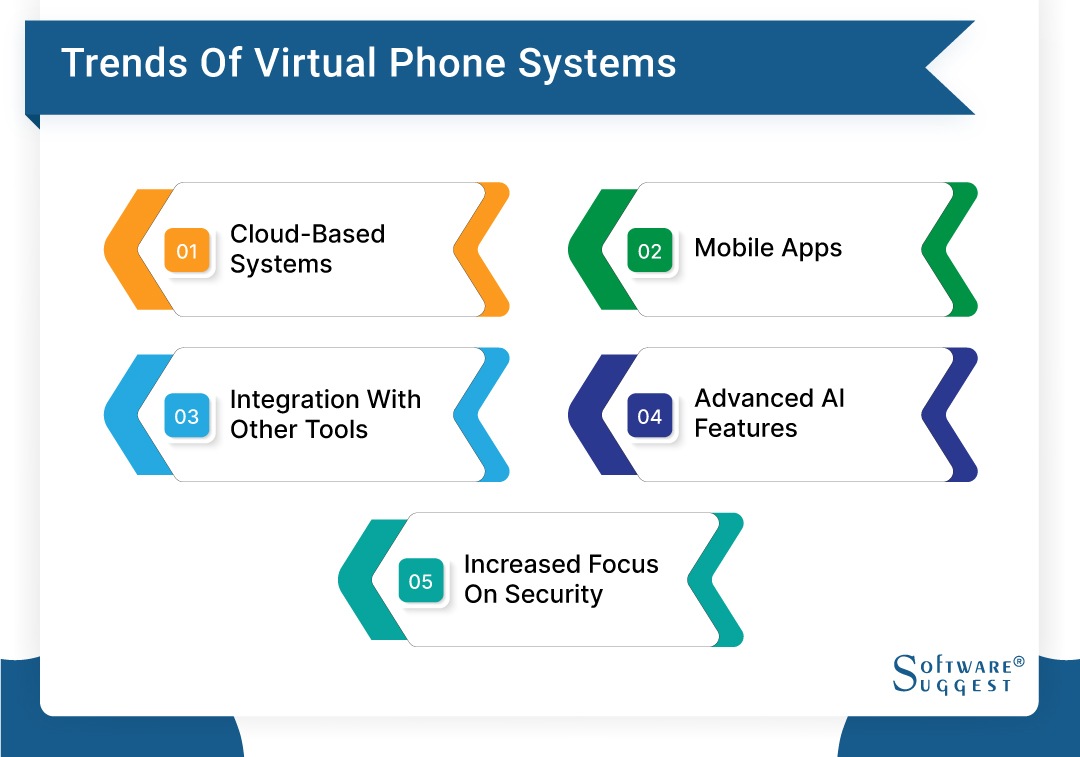 Trends Of Virtual Phone Systems

01 Cloud-Based Systems

02 Mobile Apps

03 Integration With Other Tools

04 Advanced AI Features

05 Increased Focus On Security

SOFTWARE® SUGGEST